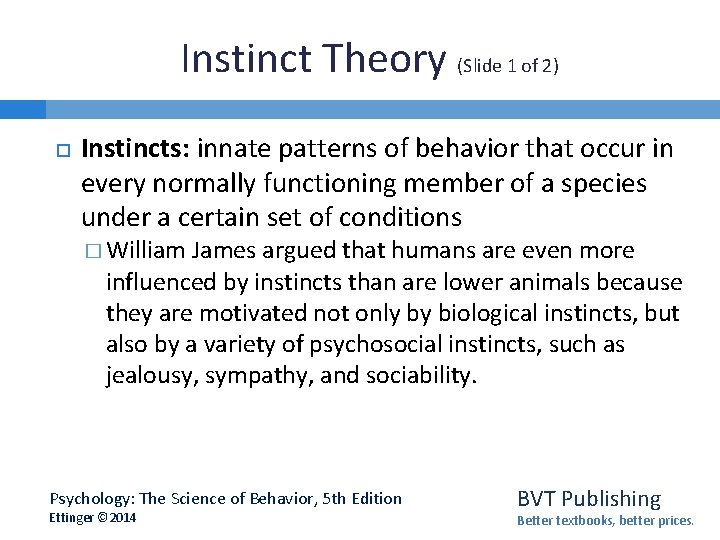 Instinct Theory (Slide 1 of 2)

Instincts: innate patterns of behavior that occur in every normally functioning member of a species under a certain set of conditions

William James argued that humans are even more influenced by instincts than are lower animals because they are motivated not only by biological instincts, but also by a variety of psychosocial instincts, such as jealousy, sympathy, and sociability.

Psychology: The Science of Behavior, 5th Edition
Ettinger © 2014

BVT Publishing
Better textbooks, better prices.